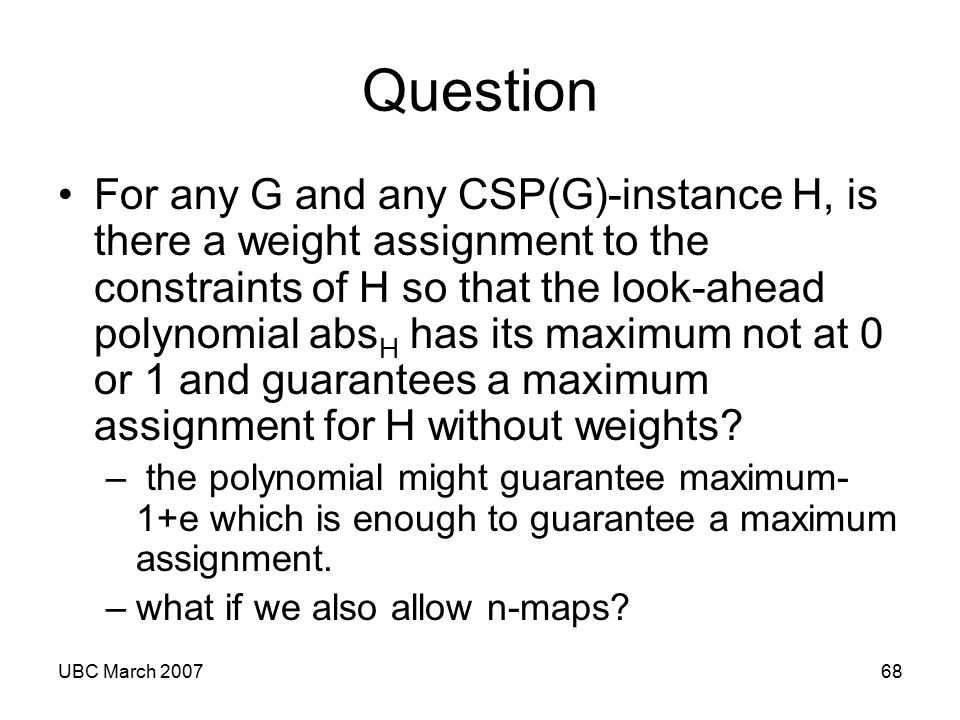 Question

• For any G and any CSP(G)-instance H, is there a weight assignment to the constraints of H so that the look-ahead polynomial $abs_H$ has its maximum not at 0 or 1 and guarantees a maximum assignment for H without weights?

– the polynomial might guarantee maximum-1+e which is enough to guarantee a maximum assignment.

– what if we also allow n-maps?

UBC March 2007

68